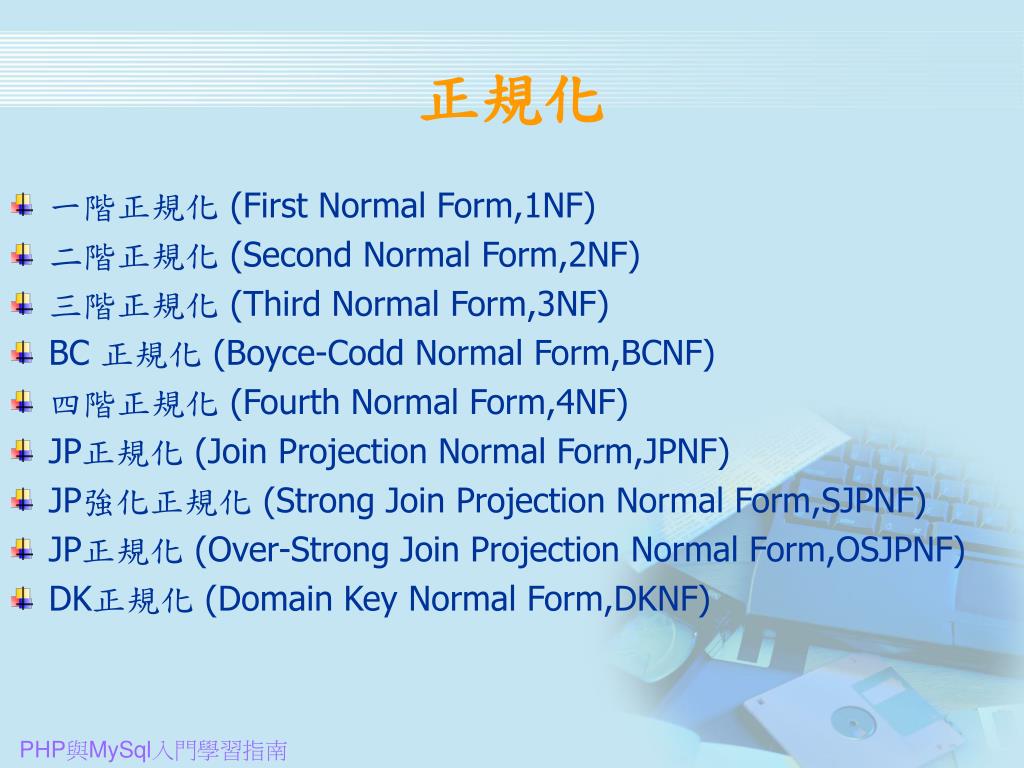 正規化

一階正規化 (First Normal Form,1NF)
二階正規化 (Second Normal Form,2NF)
三階正規化 (Third Normal Form,3NF)
BC 正規化 (Boyce-Codd Normal Form,BCNF)
四階正規化 (Fourth Normal Form,4NF)
JP正規化 (Join Projection Normal Form,JPNF)
JP強化正規化 (Strong Join Projection Normal Form,SJPNF)
JP正規化 (Over-Strong Join Projection Normal Form,OSJPNF)
DK正規化 (Domain Key Normal Form,DKNF)

PHP與MySql入門學習指南